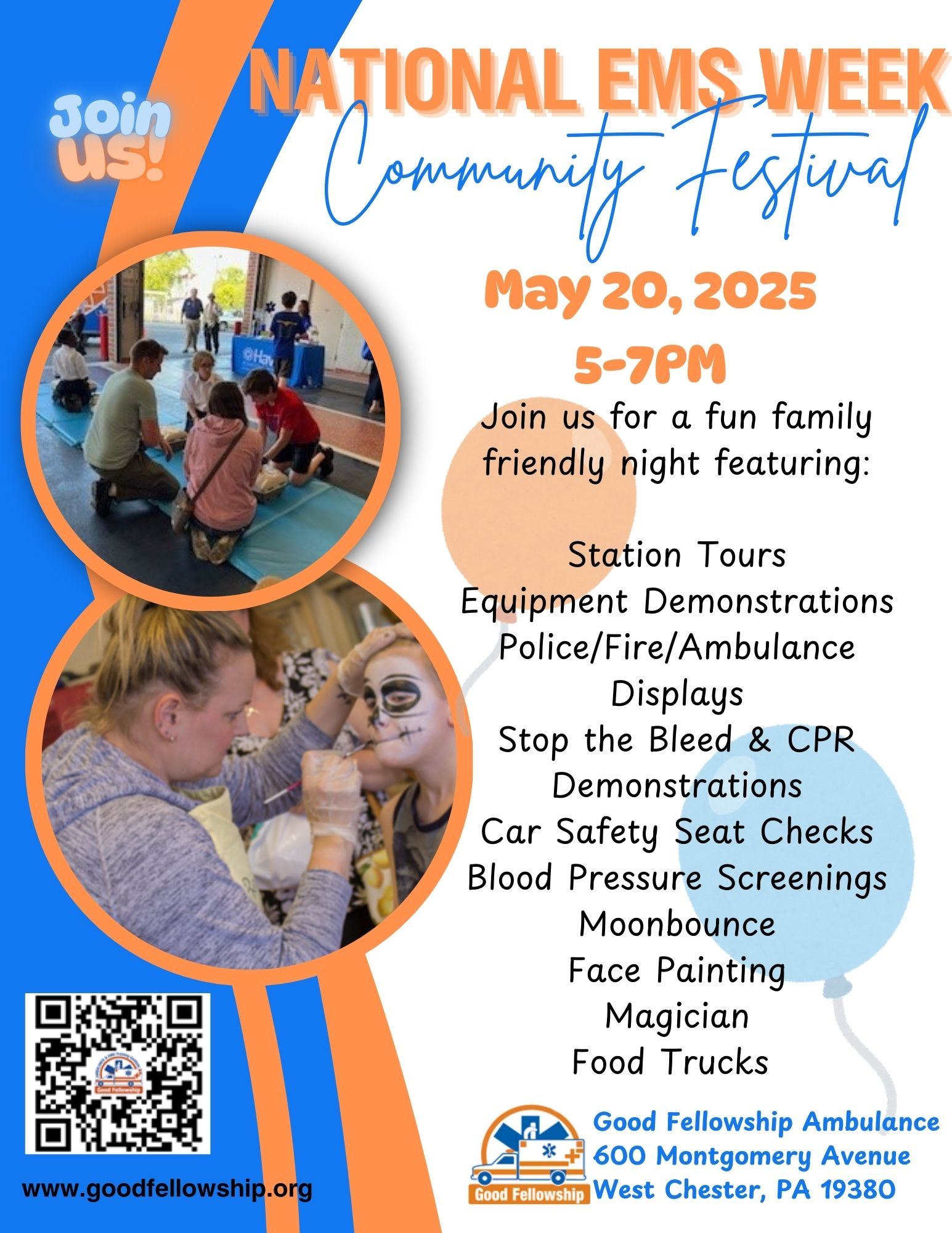 Join us!

NATIONAL EMS WEEK
Community Festival

May 20, 2025
5-7PM

Join us for a fun family friendly night featuring:

Station Tours
Equipment Demonstrations
Police/Fire/Ambulance Displays
Stop the Bleed & CPR Demonstrations
Car Safety Seat Checks
Blood Pressure Screenings
Moonbounce
Face Painting
Magician
Food Trucks

Good Fellowship

www.goodfellowship.org

Good Fellowship

Good Fellowship Ambulance
600 Montgomery Avenue
West Chester, PA 19380